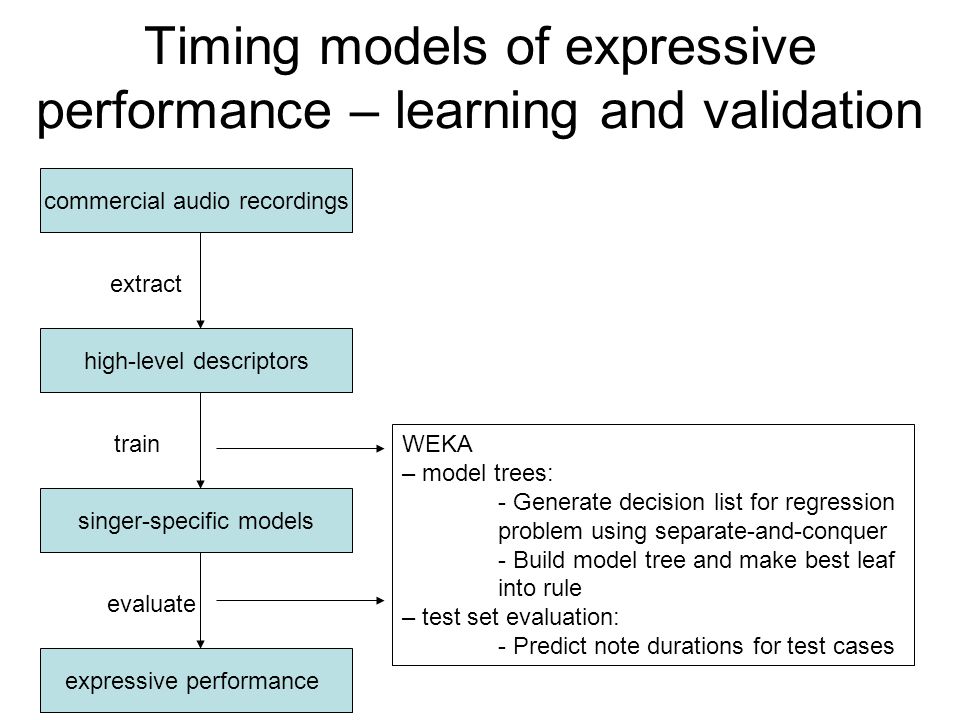 Timing models of expressive performance – learning and validation

commercial audio recordings

extract

high-level descriptors

train

singer-specific models

evaluate

expressive performance

WEKA
– model trees:
- Generate decision list for regression problem using separate-and-conquer
- Build model tree and make best leaf into rule
– test set evaluation:
- Predict note durations for test cases